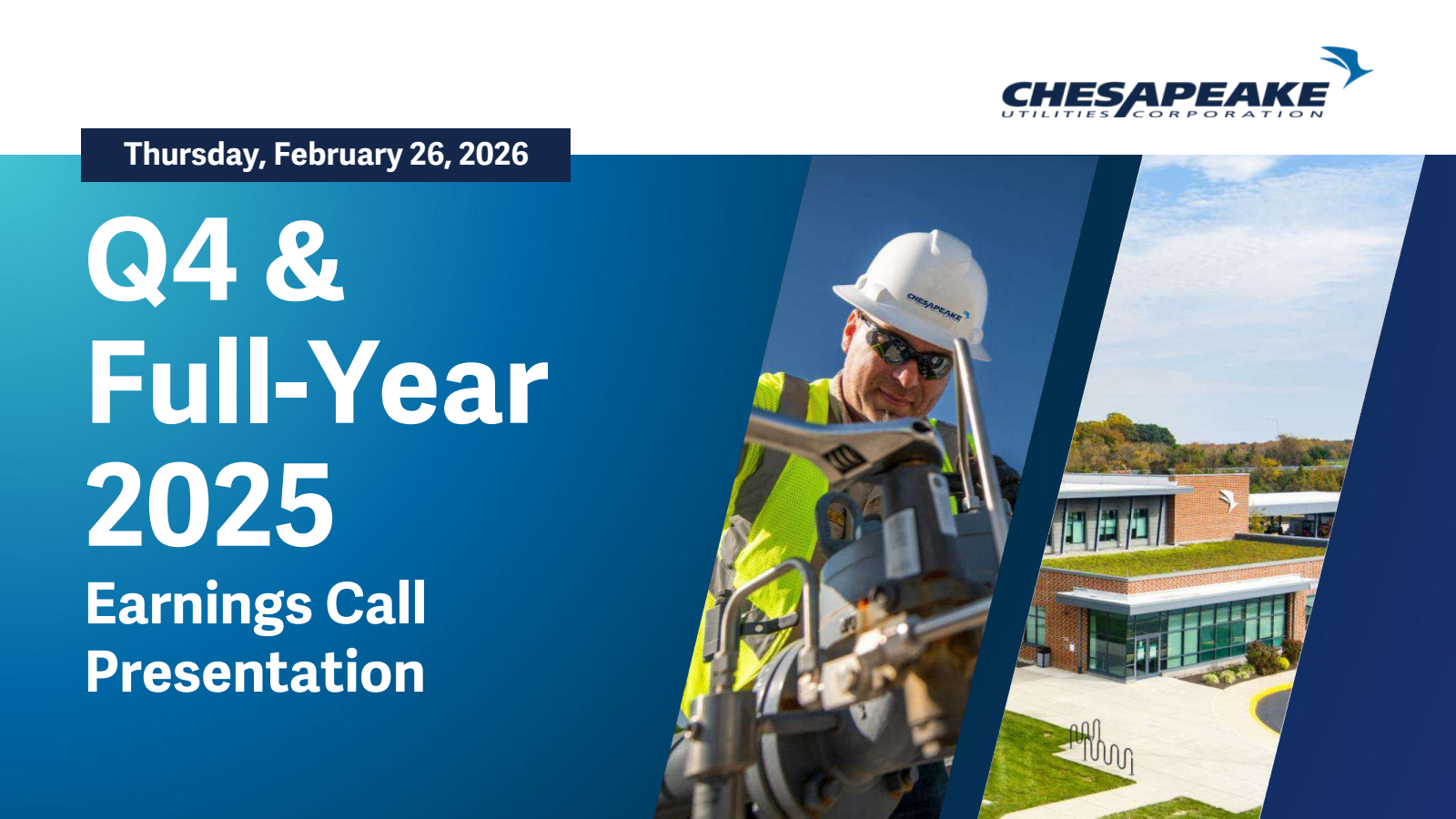 CHESAPEAKE
UTILITIES CORPORATION

Thursday, February 26, 2026

Q4 & Full-Year 2025

Earnings Call Presentation

CHESAPEAKE